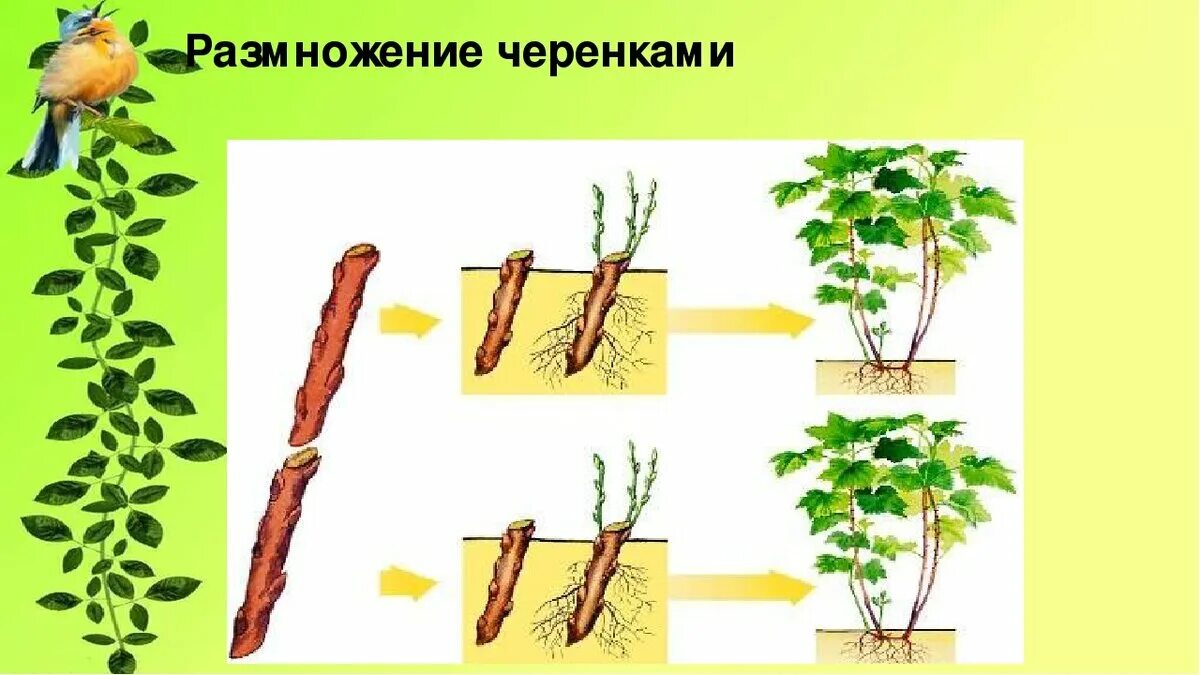 Размножение черенками